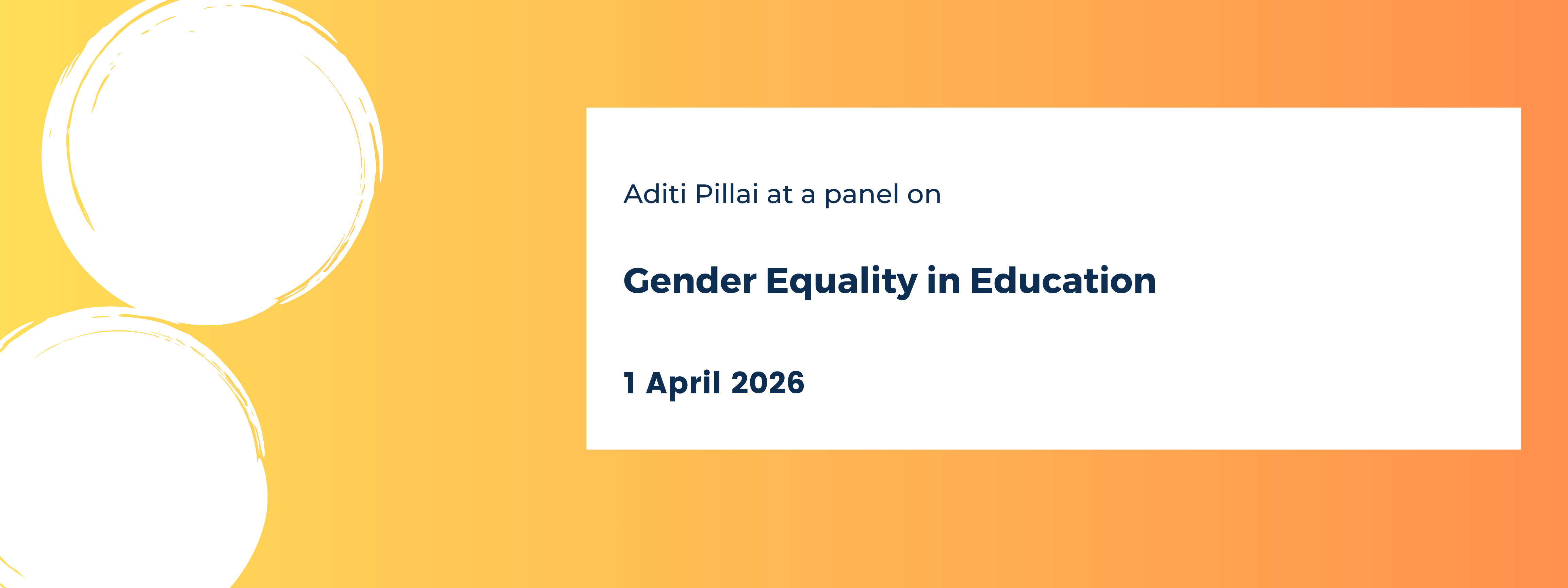 Aditi Pillai at a panel on

Gender Equality in Education

1 April 2026